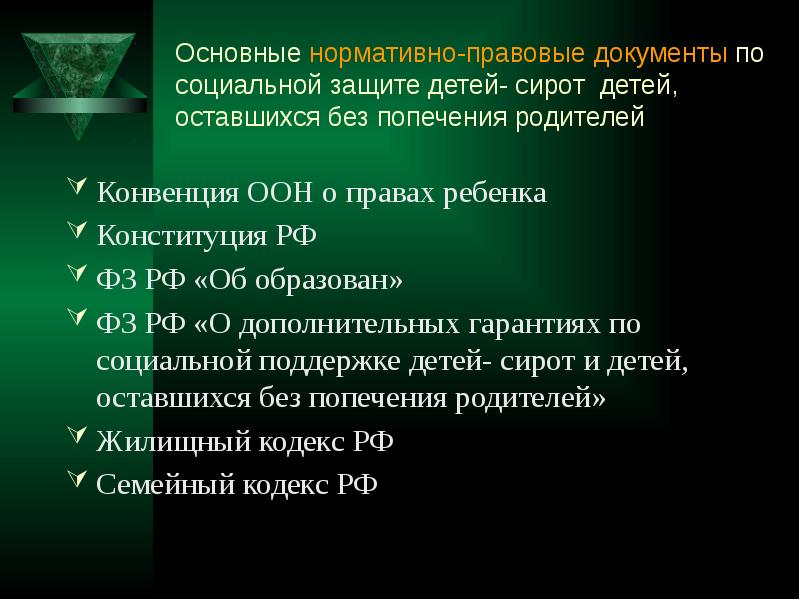 Основные нормативно-правовые документы по социальной защите детей- сирот детей, оставшихся без попечения родителей

Конвенция ООН о правах ребенка

Конституция РФ

ФЗ РФ «Об образован»

ФЗ РФ «О дополнительных гарантиях по социальной поддержке детей- сирот и детей, оставшихся без попечения родителей»

Жилищный кодекс РФ

Семейный кодекс РФ